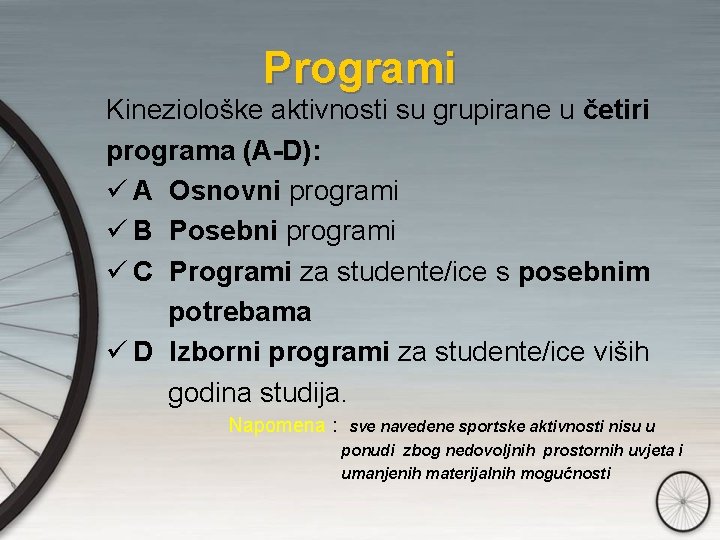 Programi

Kineziološke aktivnosti su grupirane u četiri programa (A-D):

✓ A Osnovni programi

✓ B Posebni programi

✓ C Programi za studente/ice s posebnim potrebama

✓ D Izborni programi za studente/ice viših godina studija.

Napomena : sve navedene sportske aktivnosti nisu u ponudi zbog nedovoljnih prostornih uvjeta i umanjenih materijalnih mogućnosti